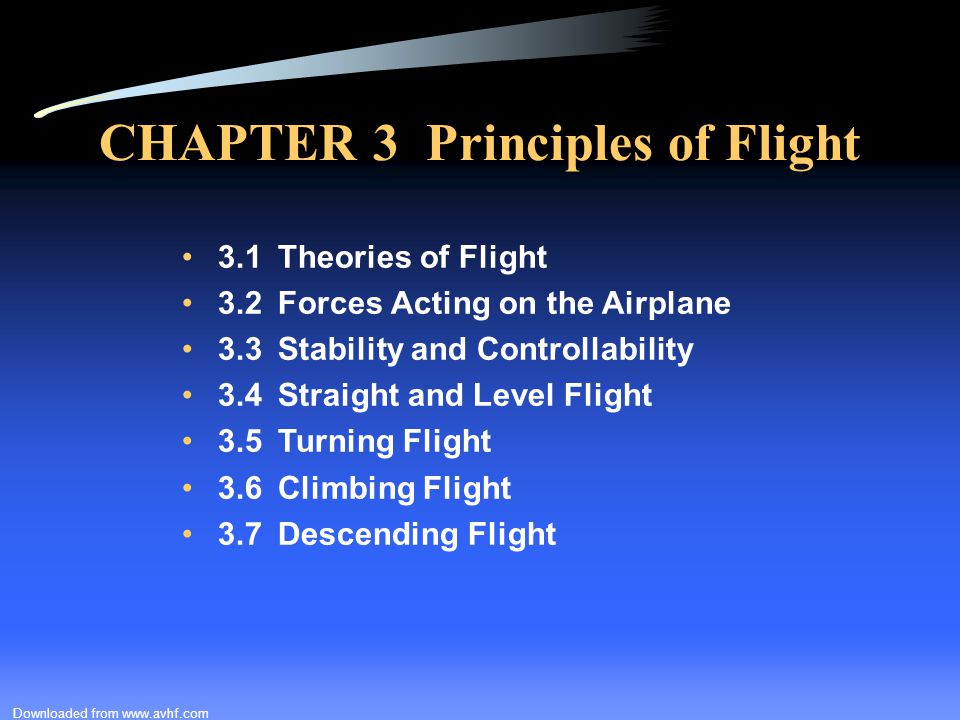 CHAPTER 3 Principles of Flight

• 3.1 Theories of Flight
• 3.2 Forces Acting on the Airplane
• 3.3 Stability and Controllability
• 3.4 Straight and Level Flight
• 3.5 Turning Flight
• 3.6 Climbing Flight
• 3.7 Descending Flight

Downloaded from www.avhf.com